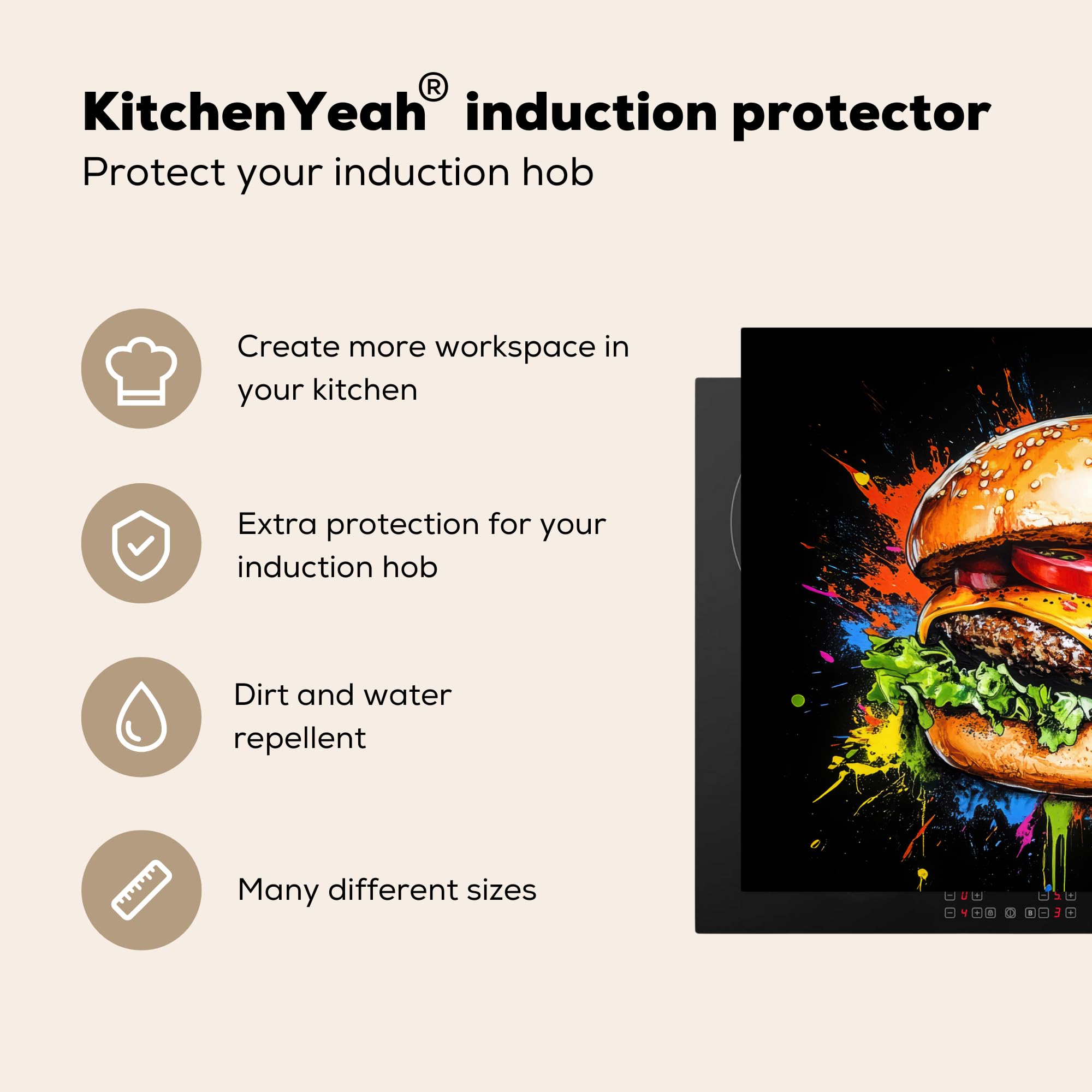 KitchenYeah® induction protector
Protect your induction hob

Create more workspace in your kitchen

Extra protection for your induction hob

Dirt and water repellent

Many different sizes